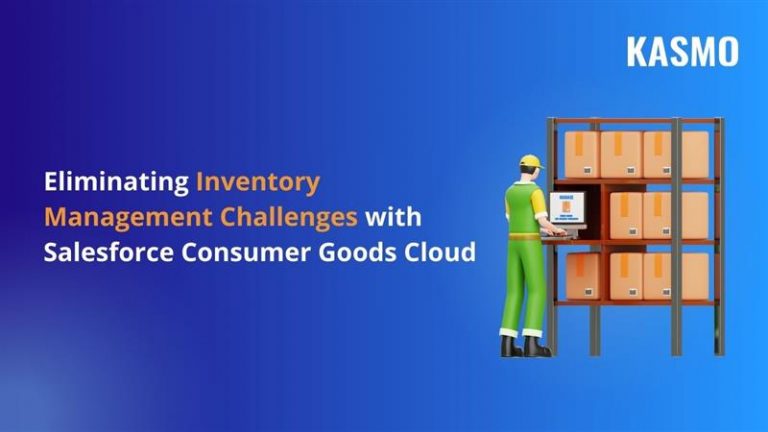 KASMO

Eliminating Inventory Management Challenges with Salesforce Consumer Goods Cloud